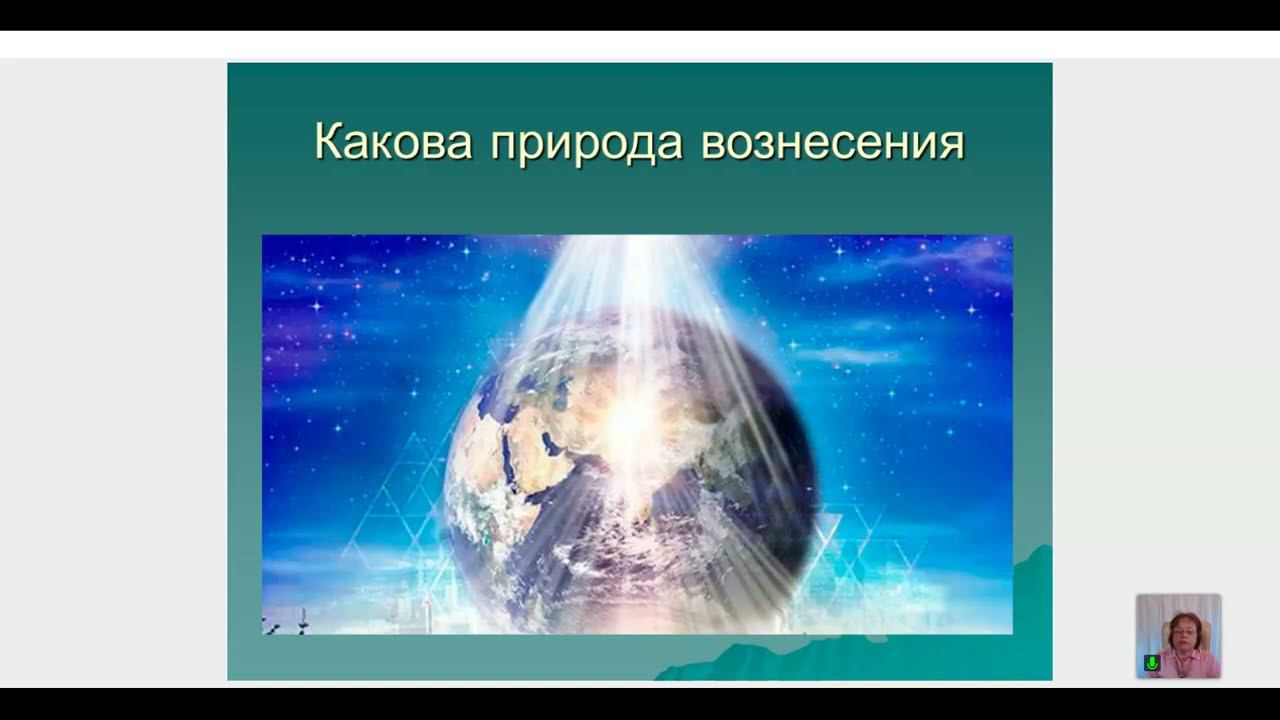 Какова природа вознесения